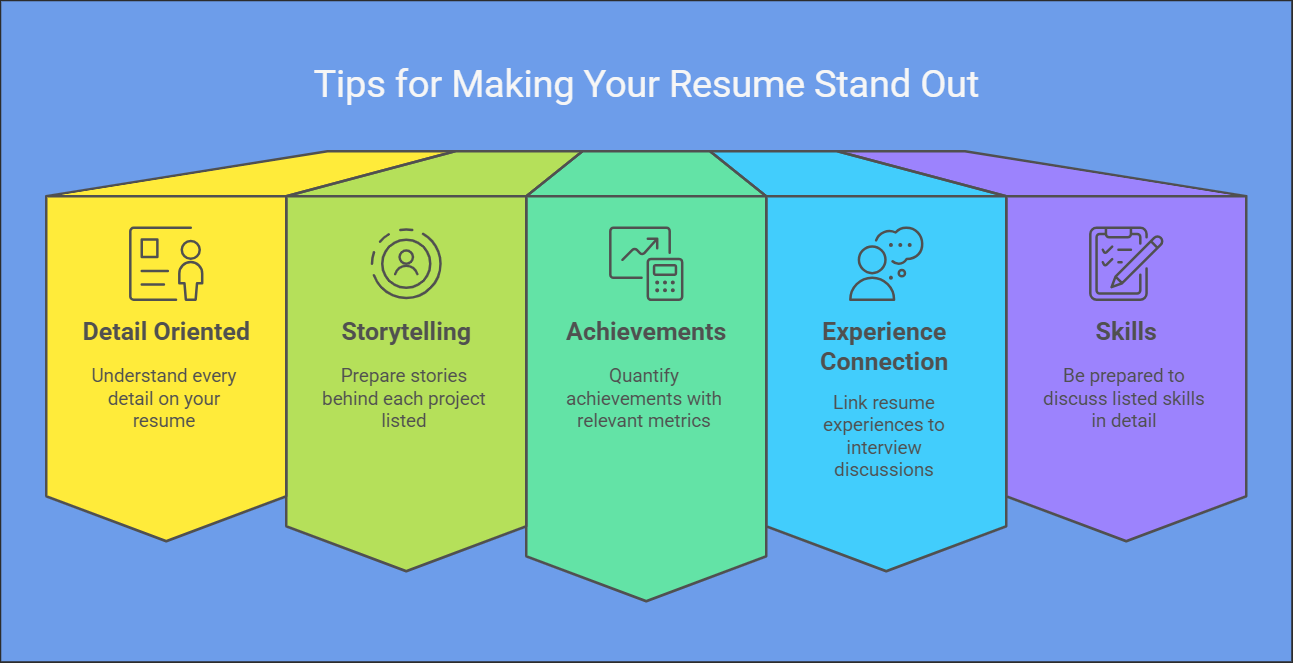 Tips for Making Your Resume Stand Out

Detail Oriented

Understand every detail on your resume

Storytelling

Prepare stories behind each project listed

Achievements

Quantify achievements with relevant metrics

Experience Connection

Link resume experiences to interview discussions

Skills

Be prepared to discuss listed skills in detail